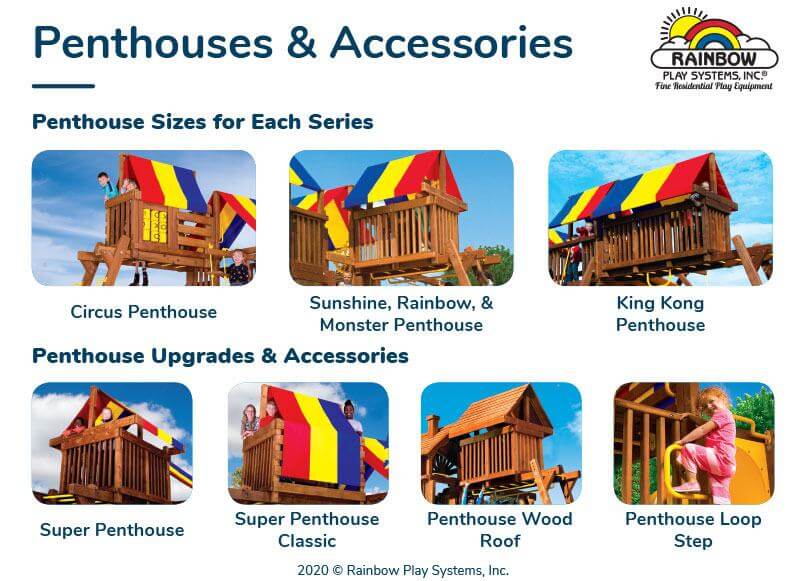 Penthouses & Accessories

RAINBOW
PLAY SYSTEMS, INC.®
Fine Residential Play Equipment

Penthouse Sizes for Each Series

Circus Penthouse

Sunshine, Rainbow, & Monster Penthouse

King Kong Penthouse

Penthouse Upgrades & Accessories

Super Penthouse

Super Penthouse Classic

Penthouse Wood Roof

Penthouse Loop Step

2020 © Rainbow Play Systems, Inc.